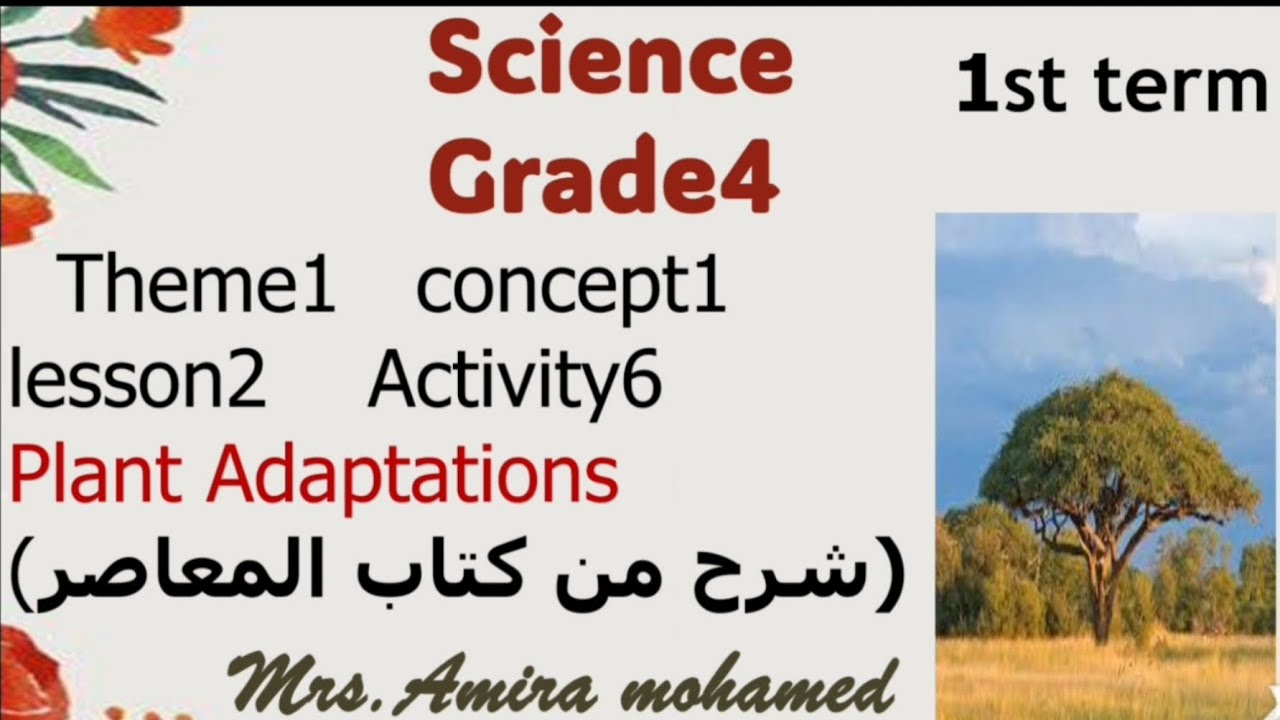 Science
Grade4

1st term

Theme1 concept1
lesson2 Activity6
Plant Adaptations
(شرح من كتاب المعاصر)

Mrs.Amira mohamed